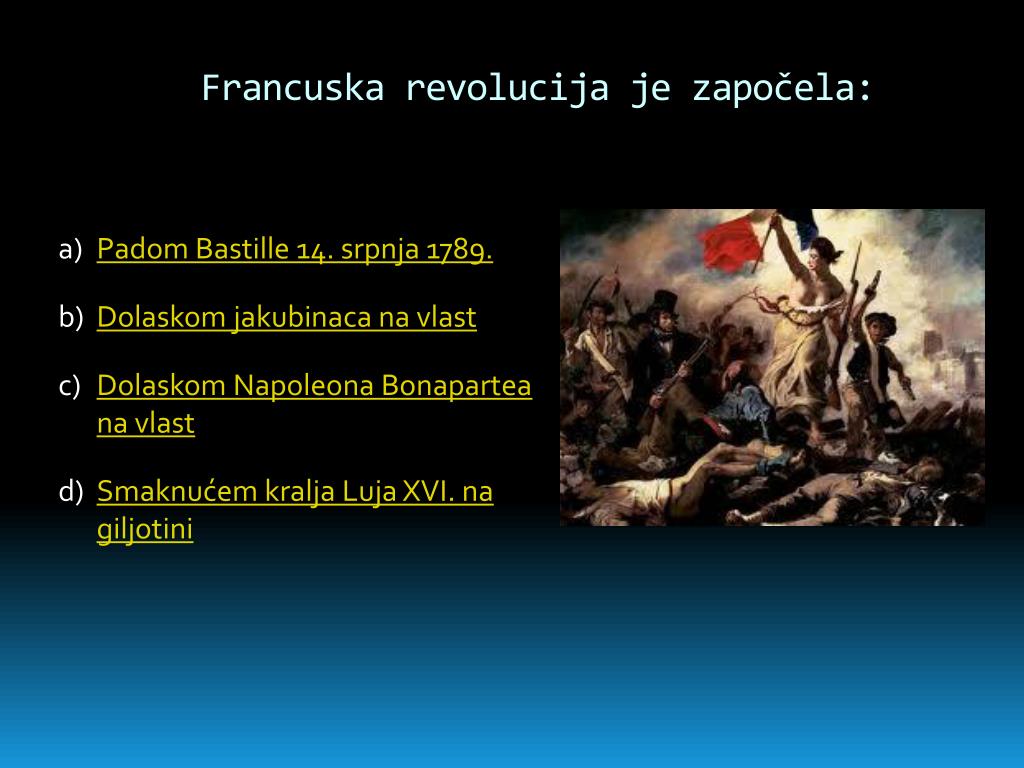 Francuska revolucija je započela:

a) Padom Bastille 14. srpnja 1789.

b) Dolaskom jakubinaca na vlast

c) Dolaskom Napoleona Bonapartea na vlast

d) Smaknućem kralja Luja XVI. na giljotini